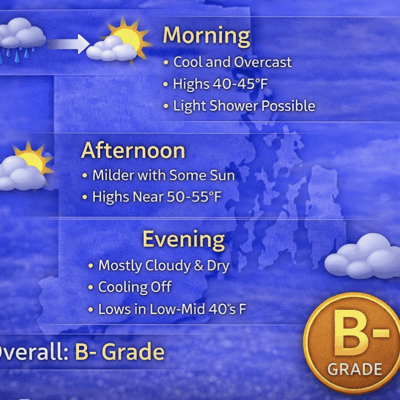 Morning
• Cool and Overcast
• Highs 40-45°F
• Light Shower Possible

Afternoon
• Milder with Some Sun
• Highs Near 50-55°F

Evening
• Mostly Cloudy & Dry
• Cooling Off
• Lows in Low-Mid 40's F

Overall: B- Grade

B-
GRADE